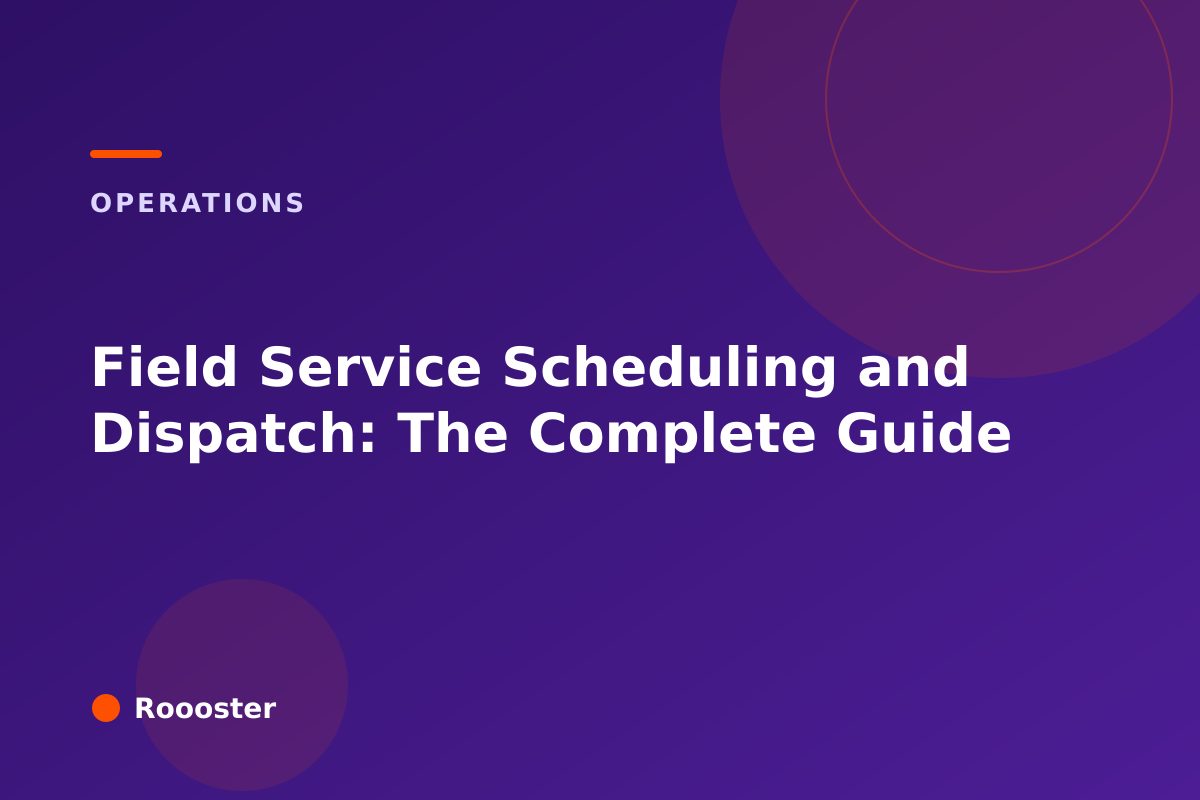 OPERATIONS

Field Service Scheduling and Dispatch: The Complete Guide

Roooster